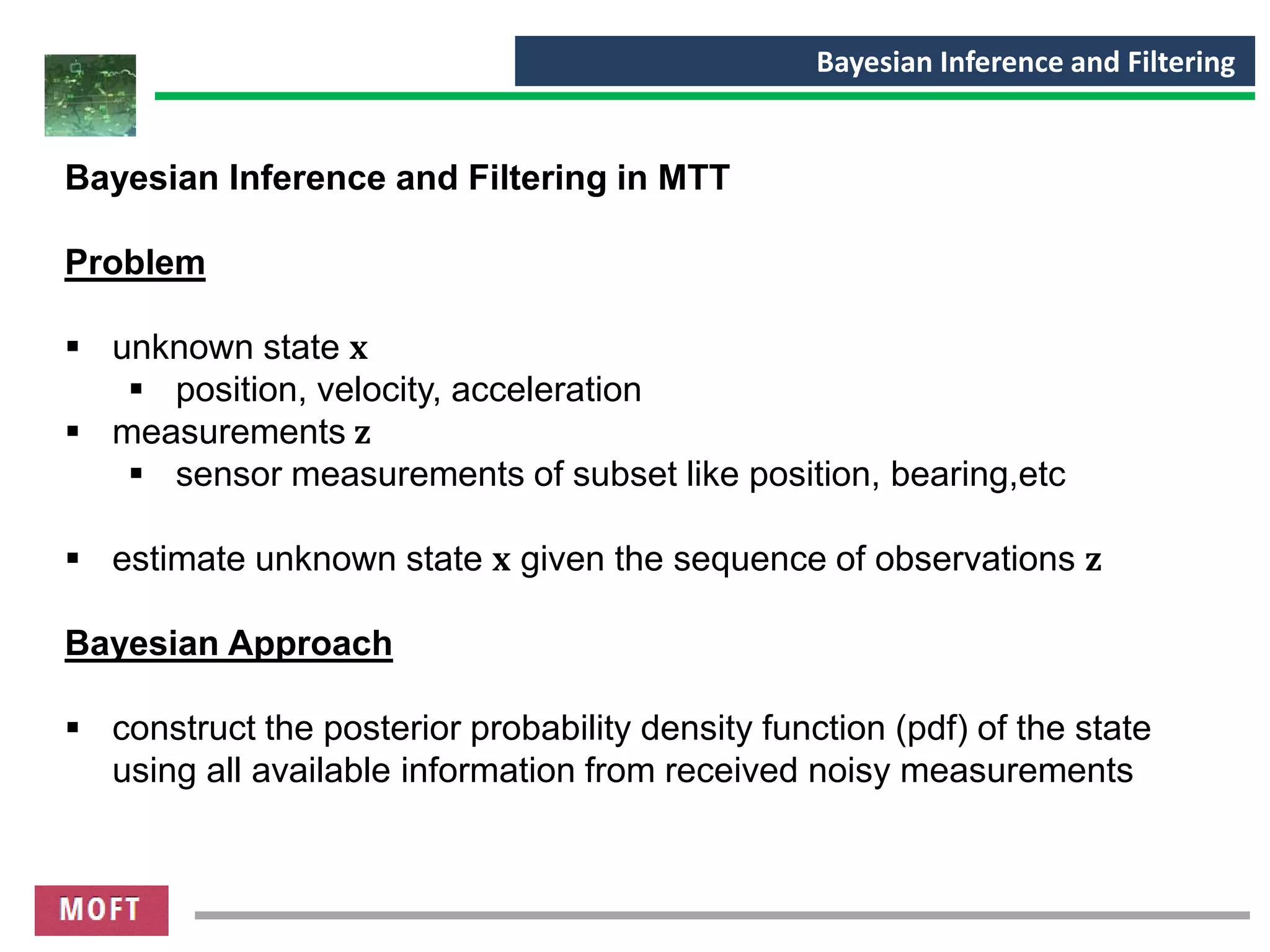 Bayesian Inference and Filtering

Bayesian Inference and Filtering in MTT

Problem

▪ unknown state $\mathbf{x}$
  ▪ position, velocity, acceleration
▪ measurements $\mathbf{z}$
  ▪ sensor measurements of subset like position, bearing,etc

▪ estimate unknown state $\mathbf{x}$ given the sequence of observations $\mathbf{z}$

Bayesian Approach

▪ construct the posterior probability density function (pdf) of the state using all available information from received noisy measurements

MOFT